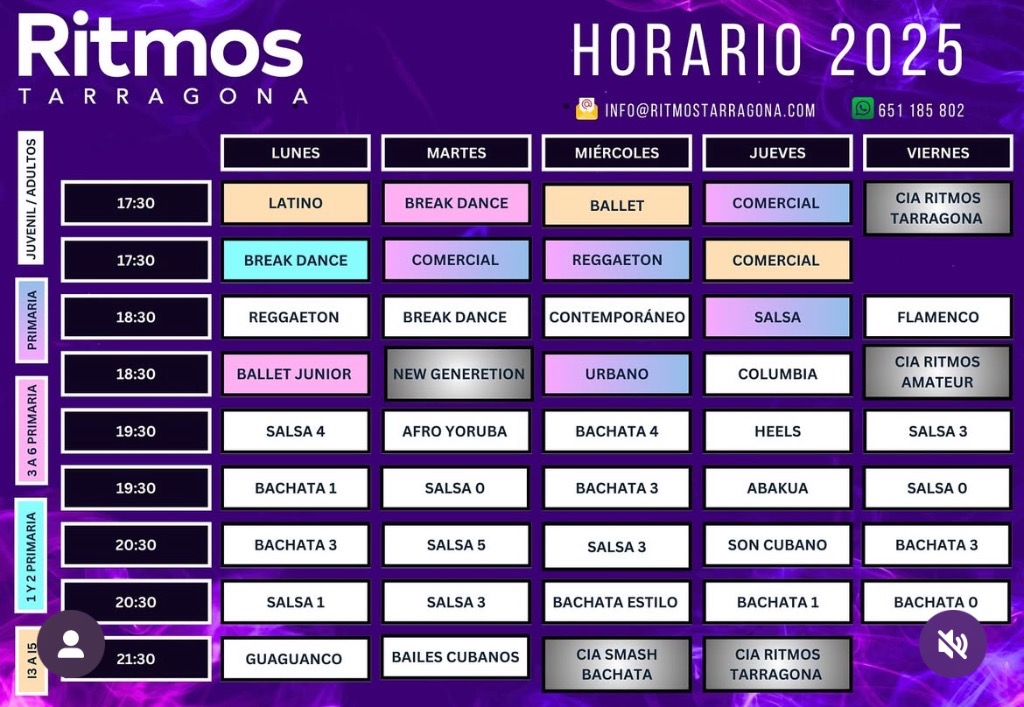 Ritmos
TARRAGONA

HORARIO 2025

INFO@RITMOSTARRAGONA.COM 651 185 802

JUVENIL / ADULTOS
PRIMARIA
3 A 6 PRIMARIA
1 Y 2 PRIMARIA
I3 A I5

| | LUNES | MARTES | MIÉRCOLES | JUEVES | VIERNES |
|---|---|---|---|---|---|
| 17:30 | LATINO | BREAK DANCE | BALLET | COMERCIAL | CIA RITMOS TARRAGONA |
| 17:30 | BREAK DANCE | COMERCIAL | REGGAETON | COMERCIAL | |
| 18:30 | REGGAETON | BREAK DANCE | CONTEMPORÁNEO | SALSA | FLAMENCO |
| 18:30 | BALLET JUNIOR | NEW GENERETION | URBANO | COLUMBIA | CIA RITMOS AMATEUR |
| 19:30 | SALSA 4 | AFRO YORUBA | BACHATA 4 | HEELS | SALSA 3 |
| 19:30 | BACHATA 1 | SALSA 0 | BACHATA 3 | ABAKUA | SALSA 0 |
| 20:30 | BACHATA 3 | SALSA 5 | SALSA 3 | SON CUBANO | BACHATA 3 |
| 20:30 | SALSA 1 | SALSA 3 | BACHATA ESTILO | BACHATA 1 | BACHATA 0 |
| 21:30 | GUAGUANCO | BAILES CUBANOS | CIA SMASH BACHATA | CIA RITMOS TARRAGONA | |